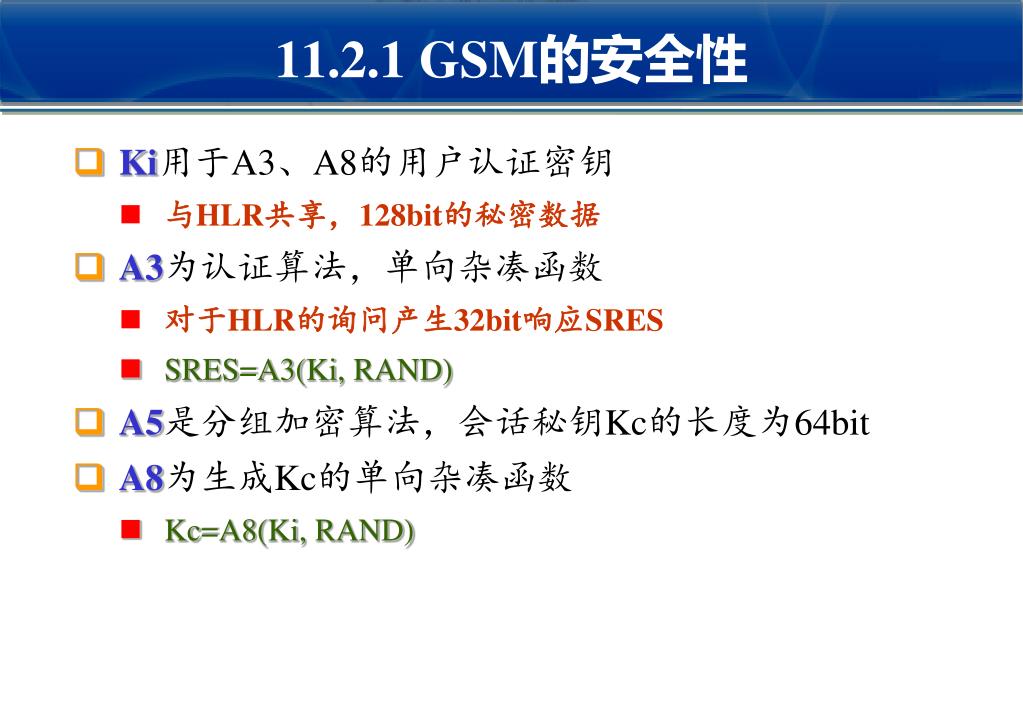 11.2.1 GSM的安全性

Ki用于A3、A8的用户认证密钥

与HLR共享，128bit的秘密数据

A3为认证算法，单向杂凑函数

对于HLR的询问产生32bit响应SRES

SRES=A3(Ki, RAND)

A5是分组加密算法，会话秘钥Kc的长度为64bit

A8为生成Kc的单向杂凑函数

Kc=A8(Ki, RAND)